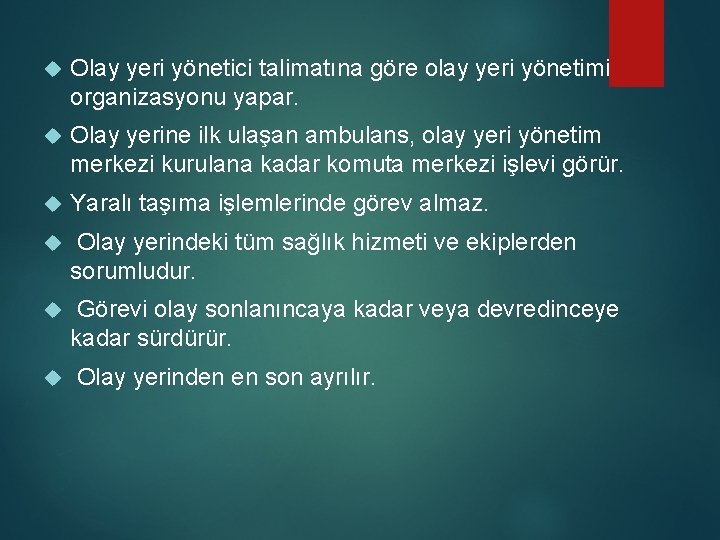 Olay yeri yönetici talimatına göre olay yeri yönetimi organizasyonu yapar.

Olay yerine ilk ulaşan ambulans, olay yeri yönetim merkezi kurulana kadar komuta merkezi işlevi görür.

Yaralı taşıma işlemlerinde görev almaz.

Olay yerindeki tüm sağlık hizmeti ve ekiplerden sorumludur.

Görevi olay sonlanıncaya kadar veya devredinceye kadar sürdürür.

Olay yerinden en son ayrılır.